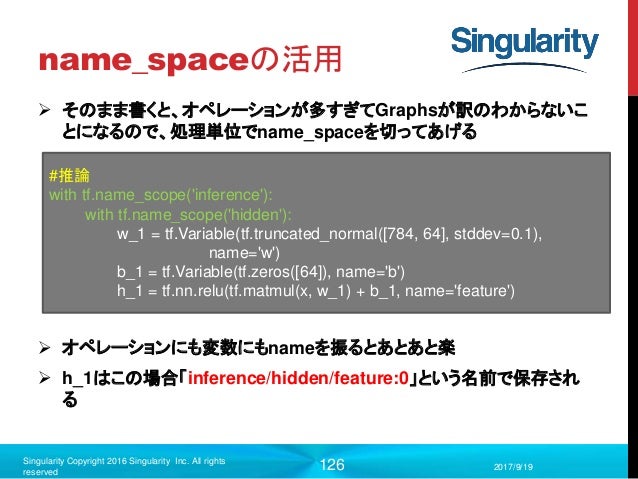 Singularity

name_spaceの活用

➢ そのまま書くと、オペレーションが多すぎてGraphsが訳のわからないことになるので、処理単位でname_spaceを切ってあげる

#推論
with tf.name_scope('inference'):
    with tf.name_scope('hidden'):
        w_1 = tf.Variable(tf.truncated_normal([784, 64], stddev=0.1), name='w')
        b_1 = tf.Variable(tf.zeros([64]), name='b')
        h_1 = tf.nn.relu(tf.matmul(x, w_1) + b_1, name='feature')

➢ オペレーションにも変数にもnameを振るとあとあと楽

➢ h_1はこの場合「inference/hidden/feature:0」という名前で保存される

Singularity Copyright 2016 Singularity Inc. All rights reserved

126

2017/9/19